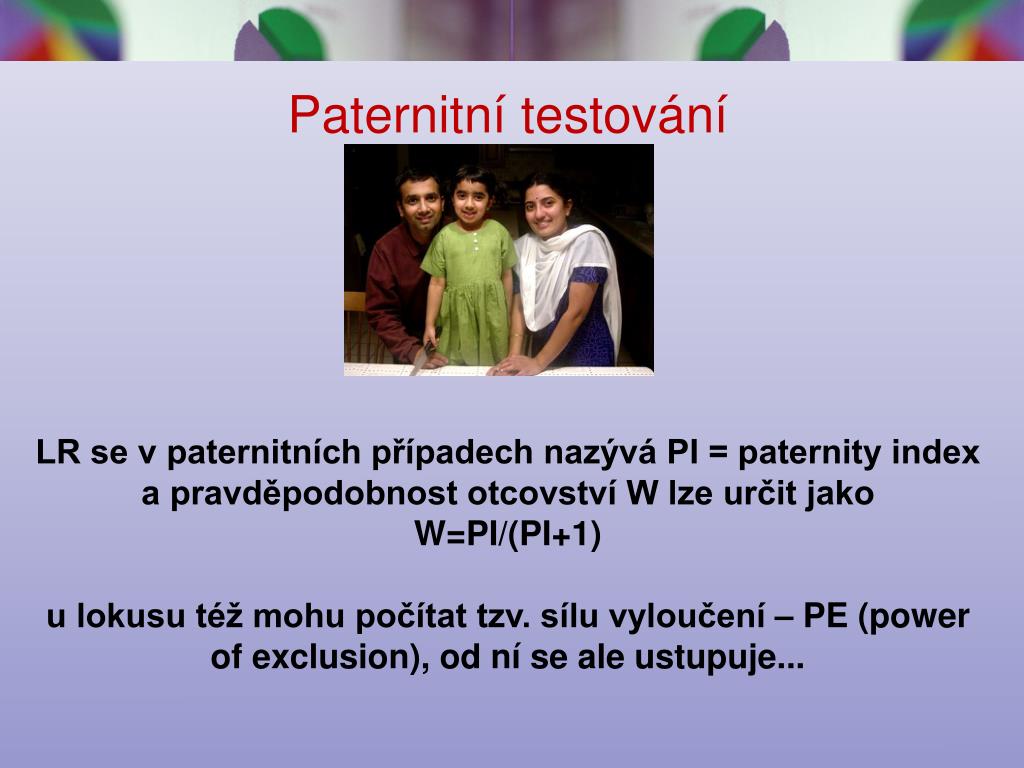 Paternitní testování

LR se v paternitních případech nazývá PI = paternity index a pravděpodobnost otcovství W lze určit jako W=PI/(PI+1)

u lokusu též mohu počítat tzv. sílu vyloučení – PE (power of exclusion), od ní se ale ustupuje...